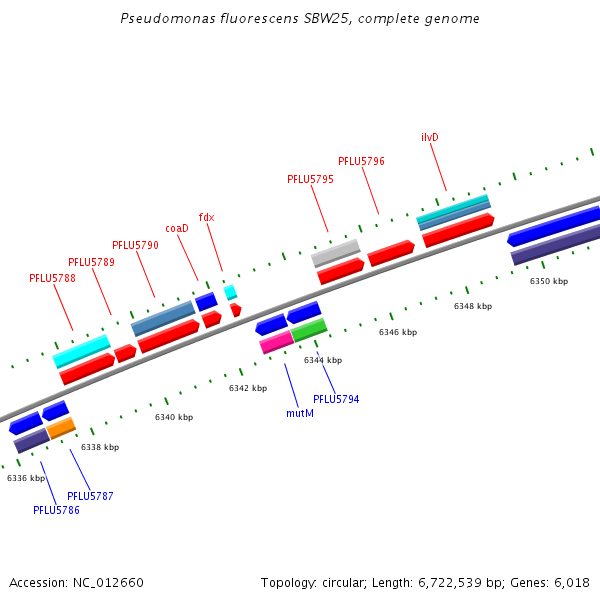 Pseudomonas fluorescens SBW25, complete genome

ilvD
PFLU5796
PFLU5795
fdx
coaD
PFLU5790
PFLU5789
PFLU5788

6350 kbp
6348 kbp
6346 kbp
6344 kbp
6342 kbp
6340 kbp
6338 kbp
6336 kbp

PFLU5794
mutM
PFLU5787
PFLU5786

Accession: NC_012660

Topology: circular; Length: 6,722,539 bp; Genes: 6,018